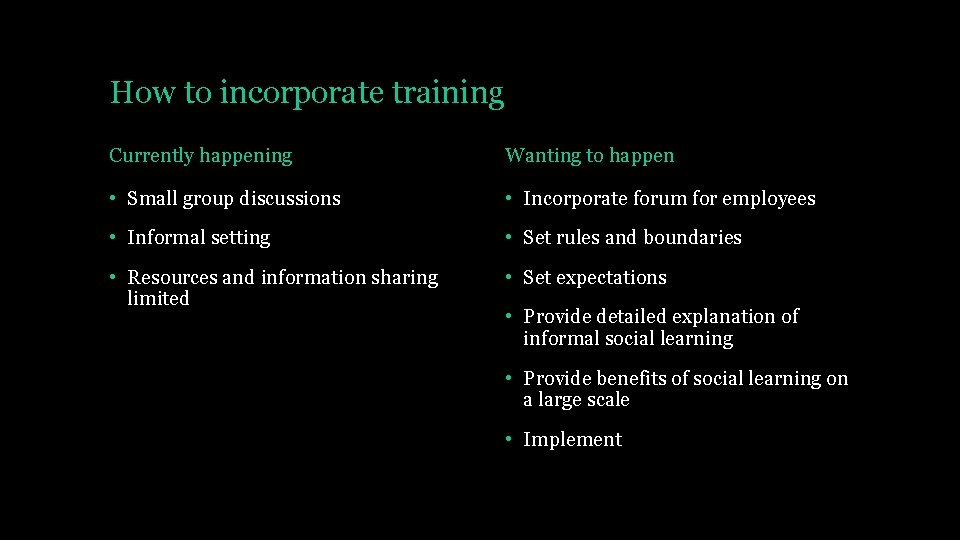 How to incorporate training

Currently happening

• Small group discussions
• Informal setting
• Resources and information sharing limited

Wanting to happen

• Incorporate forum for employees
• Set rules and boundaries
• Set expectations
• Provide detailed explanation of informal social learning
• Provide benefits of social learning on a large scale
• Implement